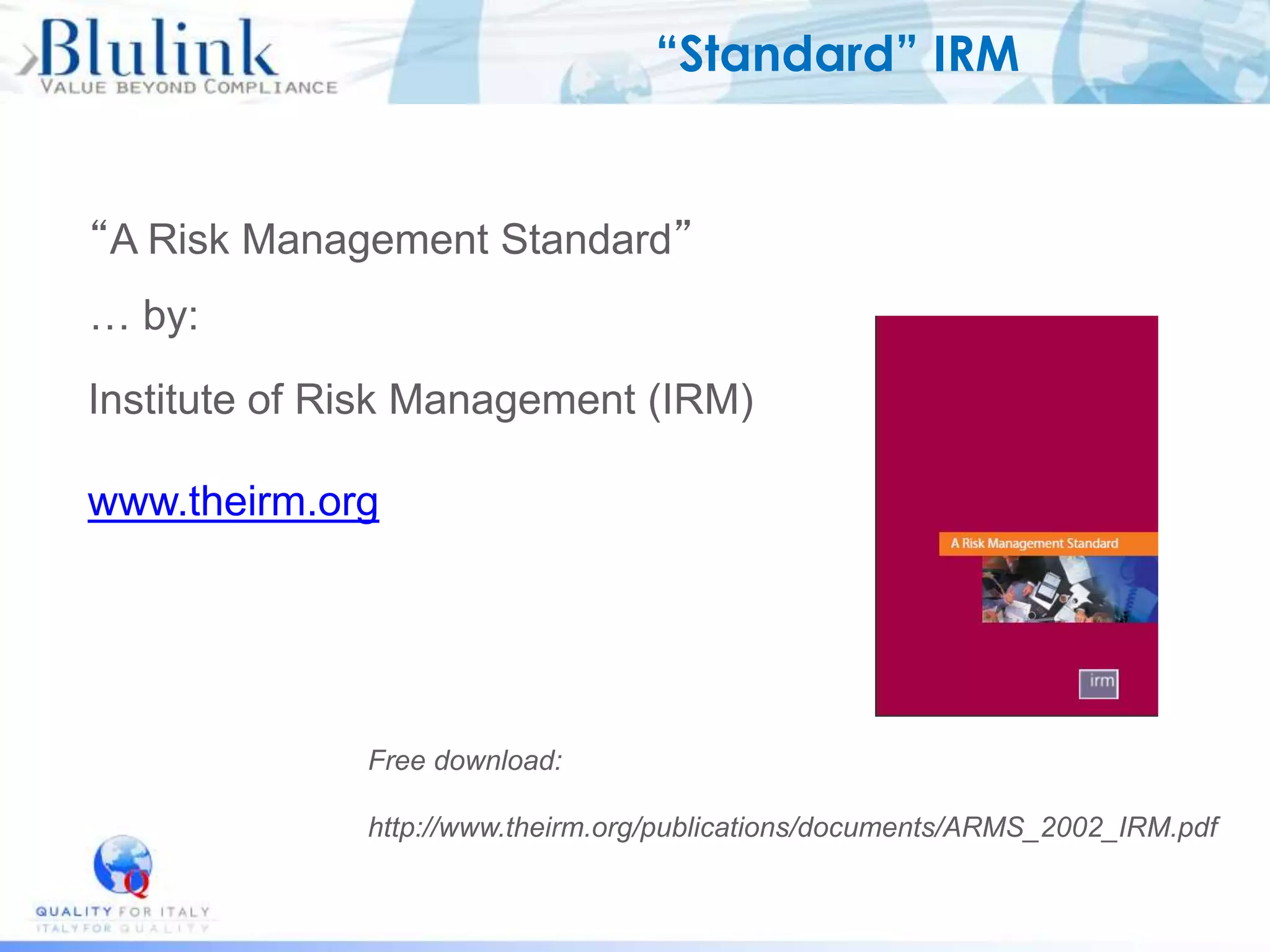 Blulink
VALUE BEYOND COMPLIANCE

"Standard" IRM

"A Risk Management Standard"

… by:

Institute of Risk Management (IRM)

www.theirm.org

A Risk Management Standard

irm

Free download:

http://www.theirm.org/publications/documents/ARMS_2002_IRM.pdf

Q

QUALITY FOR ITALY
ITALY FOR QUALITY